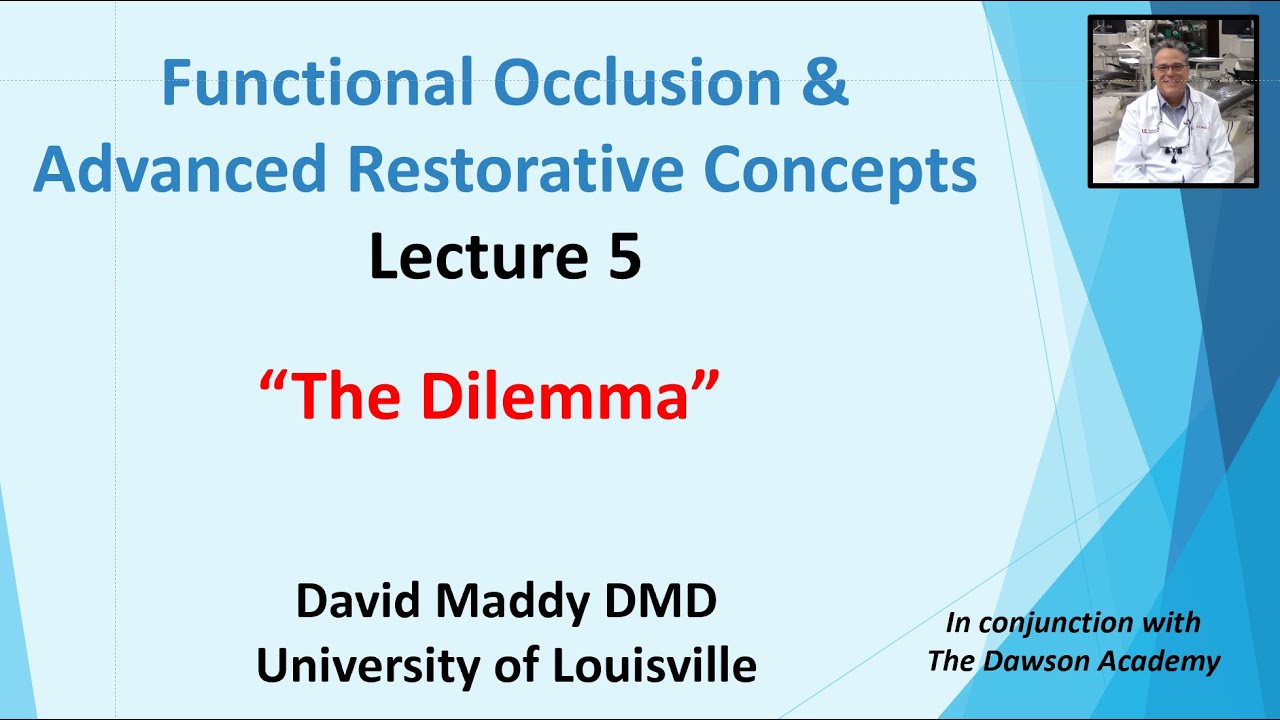 Functional Occlusion &
Advanced Restorative Concepts
Lecture 5

“The Dilemma”

David Maddy DMD
University of Louisville

In conjunction with
The Dawson Academy